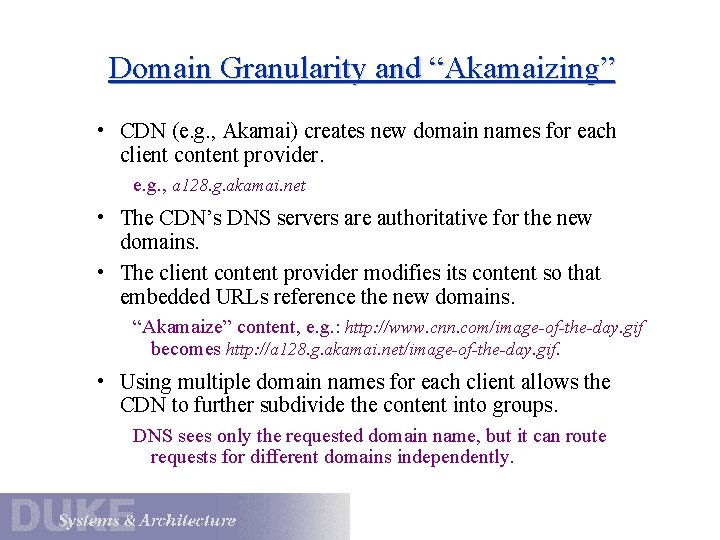 Domain Granularity and “Akamaizing”

• CDN (e.g., Akamai) creates new domain names for each client content provider.

e.g., a128.g.akamai.net

• The CDN’s DNS servers are authoritative for the new domains.

• The client content provider modifies its content so that embedded URLs reference the new domains.

“Akamaize” content, e.g.: http://www.cnn.com/image-of-the-day.gif becomes http://a128.g.akamai.net/image-of-the-day.gif.

• Using multiple domain names for each client allows the CDN to further subdivide the content into groups.

DNS sees only the requested domain name, but it can route requests for different domains independently.

DUKE Systems & Architecture